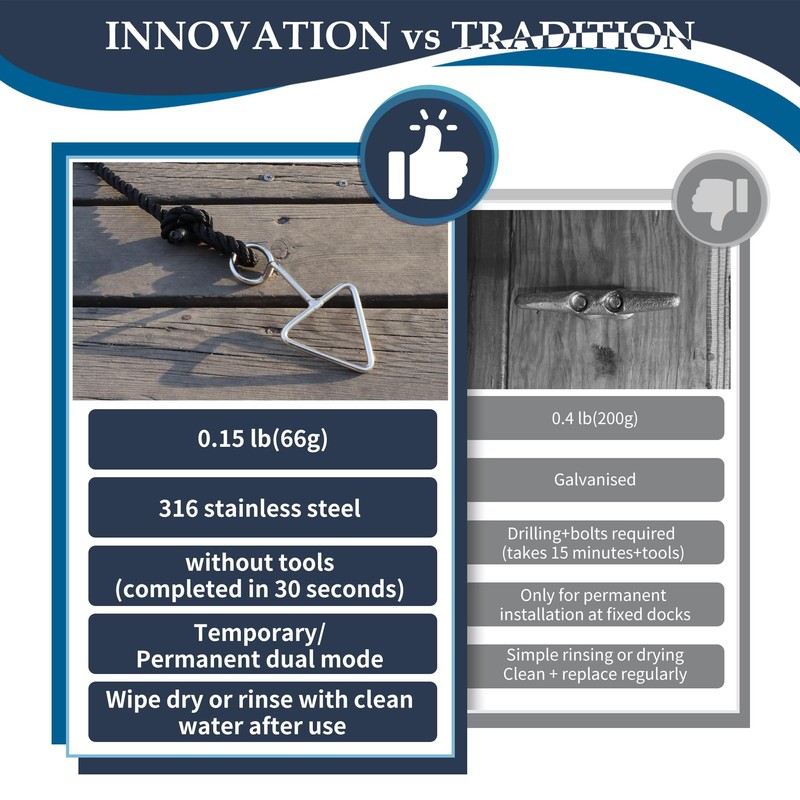 INNOVATION vs TRADITION

0.15 lb(66g)

316 stainless steel

without tools
(completed in 30 seconds)

Temporary/
Permanent dual mode

Wipe dry or rinse with clean water after use

0.4 lb(200g)

Galvanised

Drilling+bolts required
(takes 15 minutes+tools)

Only for permanent installation at fixed docks

Simple rinsing or drying
Clean + replace regularly